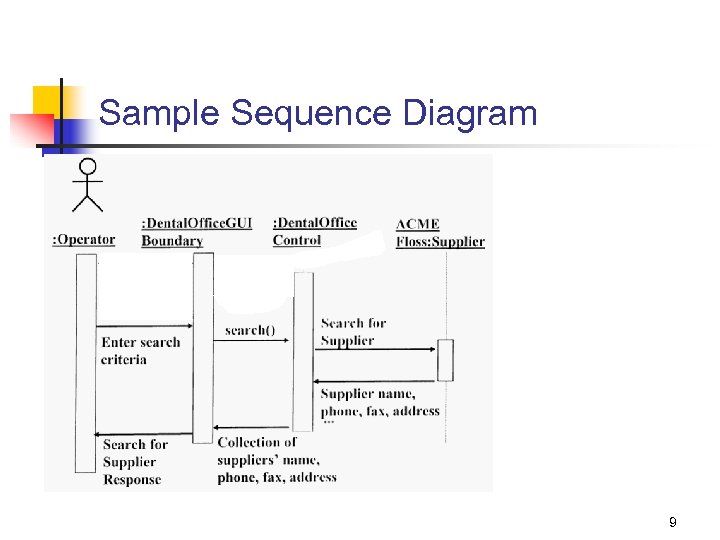 Sample Sequence Diagram

:Operator

:DentalOfficeGUI Boundary

:DentalOffice Control

ACME Floss:Supplier

Enter search criteria

search()

Search for Supplier

Supplier name, phone, fax, address ...

Collection of suppliers' name, phone, fax, address

Search for Supplier Response

9